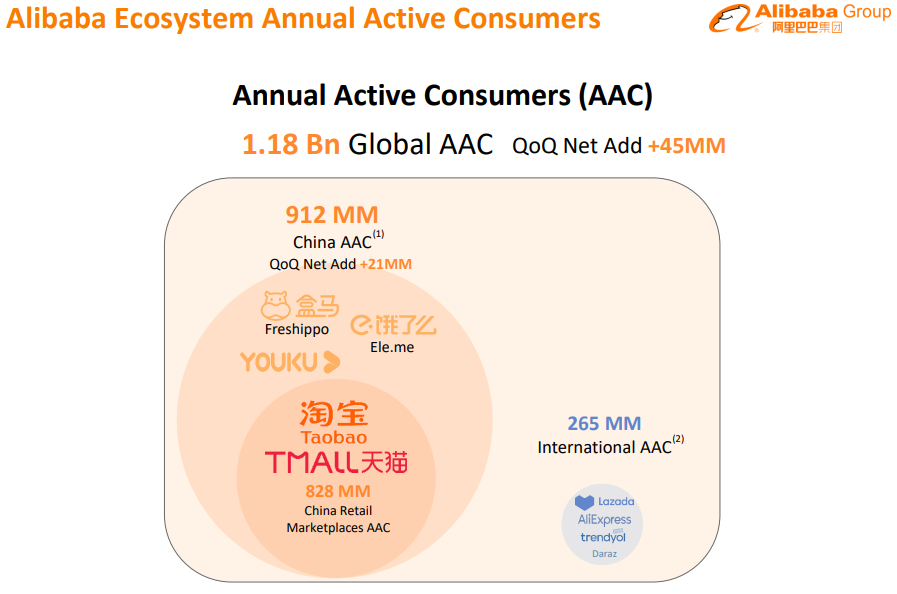 Alibaba Ecosystem Annual Active Consumers

Alibaba Group 阿里巴巴集团

Annual Active Consumers (AAC)

1.18 Bn Global AAC QoQ Net Add +45MM

912 MM
China AAC$^{(1)}$
QoQ Net Add +21MM

盒马
Freshippo

饿了么
Ele.me

YOUKU

淘宝
Taobao

TMALL天猫

828 MM
China Retail Marketplaces AAC

265 MM
International AAC$^{(2)}$

Lazada
AliExpress
trendyol
Daraz